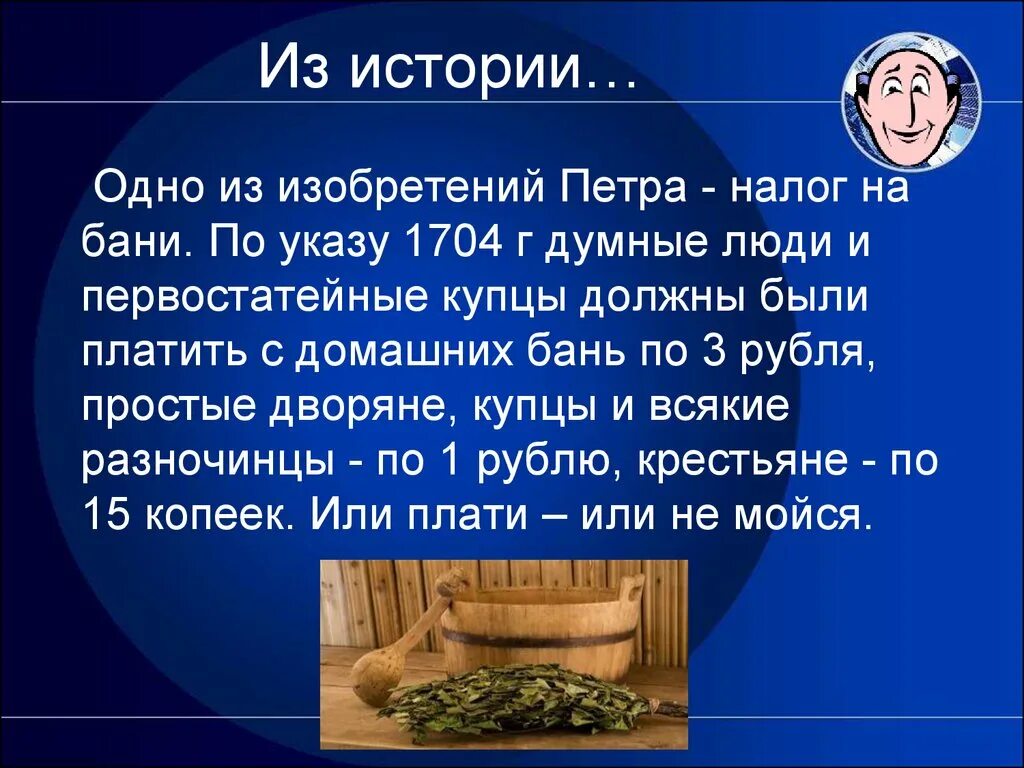 Из истории…

Одно из изобретений Петра - налог на бани. По указу 1704 г думные люди и первостатейные купцы должны были платить с домашних бань по 3 рубля, простые дворяне, купцы и всякие разночинцы - по 1 рублю, крестьяне - по 15 копеек. Или плати – или не мойся.